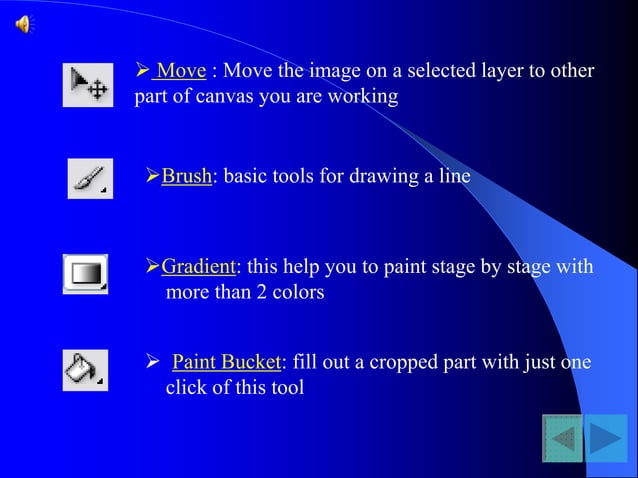 ➢ Move : Move the image on a selected layer to other part of canvas you are working

➢Brush: basic tools for drawing a line

➢Gradient: this help you to paint stage by stage with more than 2 colors

➢ Paint Bucket: fill out a cropped part with just one click of this tool